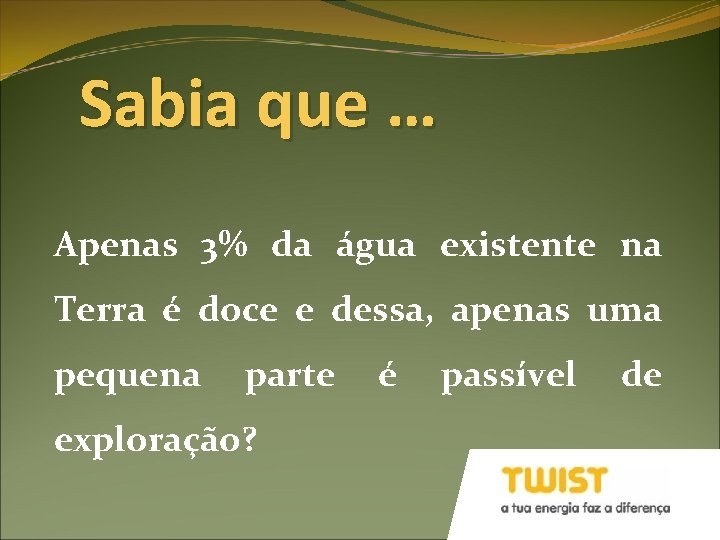 Sabia que …

Apenas 3% da água existente na Terra é doce e dessa, apenas uma pequena parte é passível de exploração?

TWIST
a tua energia faz a diferença